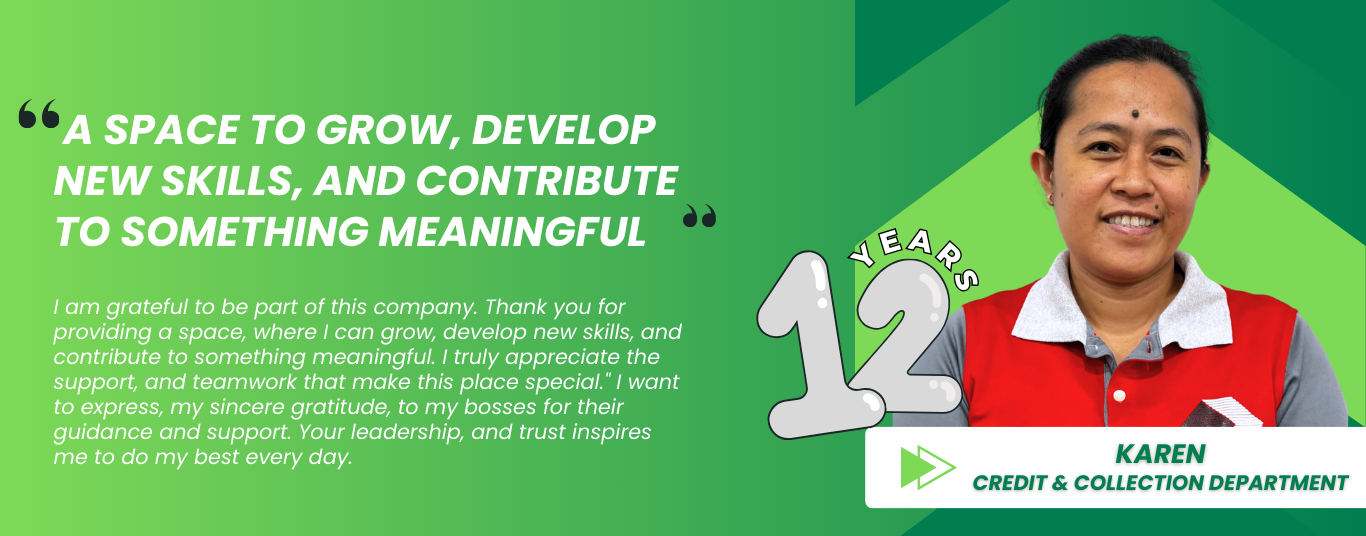 “A SPACE TO GROW, DEVELOP NEW SKILLS, AND CONTRIBUTE TO SOMETHING MEANINGFUL”

I am grateful to be part of this company. Thank you for providing a space, where I can grow, develop new skills, and contribute to something meaningful. I truly appreciate the support, and teamwork that make this place special." I want to express, my sincere gratitude, to my bosses for their guidance and support. Your leadership, and trust inspires me to do my best every day.

12 YEARS

KAREN
CREDIT & COLLECTION DEPARTMENT